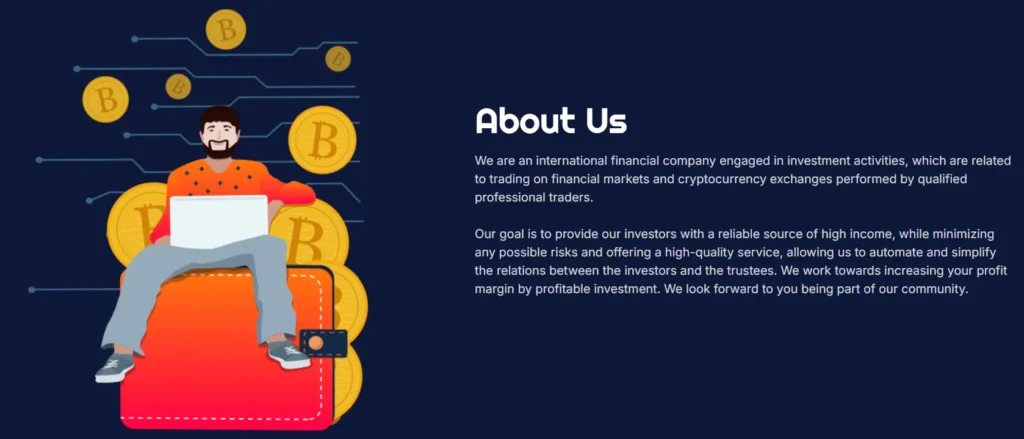 About Us

We are an international financial company engaged in investment activities, which are related to trading on financial markets and cryptocurrency exchanges performed by qualified professional traders.

Our goal is to provide our investors with a reliable source of high income, while minimizing any possible risks and offering a high-quality service, allowing us to automate and simplify the relations between the investors and the trustees. We work towards increasing your profit margin by profitable investment. We look forward to you being part of our community.